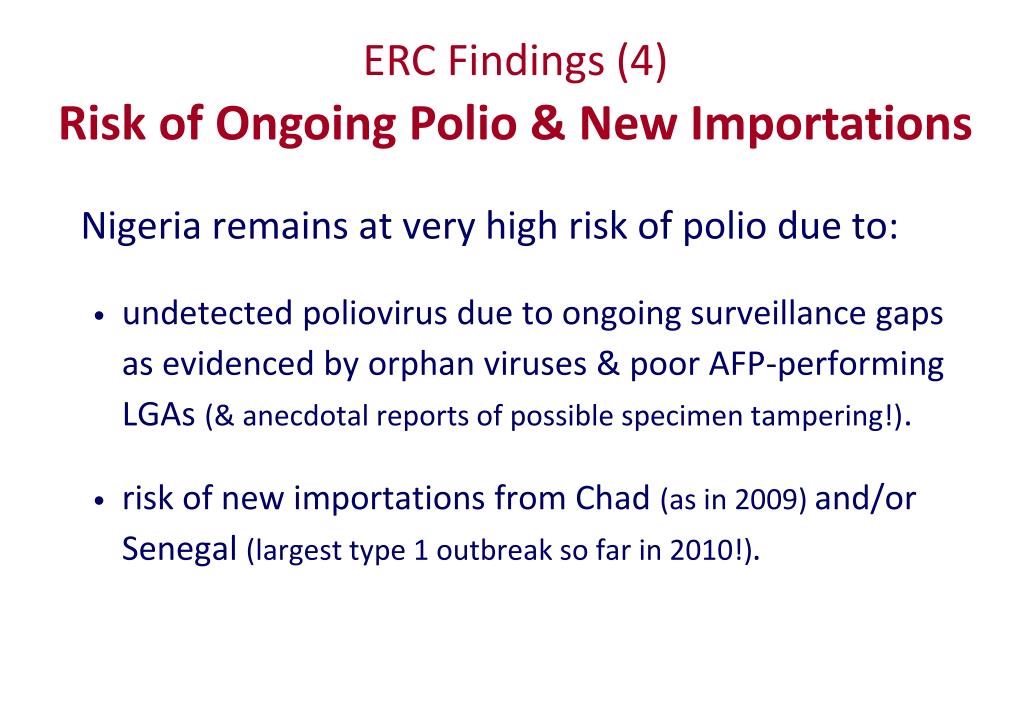 ERC Findings (4)
Risk of Ongoing Polio & New Importations

Nigeria remains at very high risk of polio due to:

• undetected poliovirus due to ongoing surveillance gaps as evidenced by orphan viruses & poor AFP-performing LGAs (& anecdotal reports of possible specimen tampering!).

• risk of new importations from Chad (as in 2009) and/or Senegal (largest type 1 outbreak so far in 2010!).